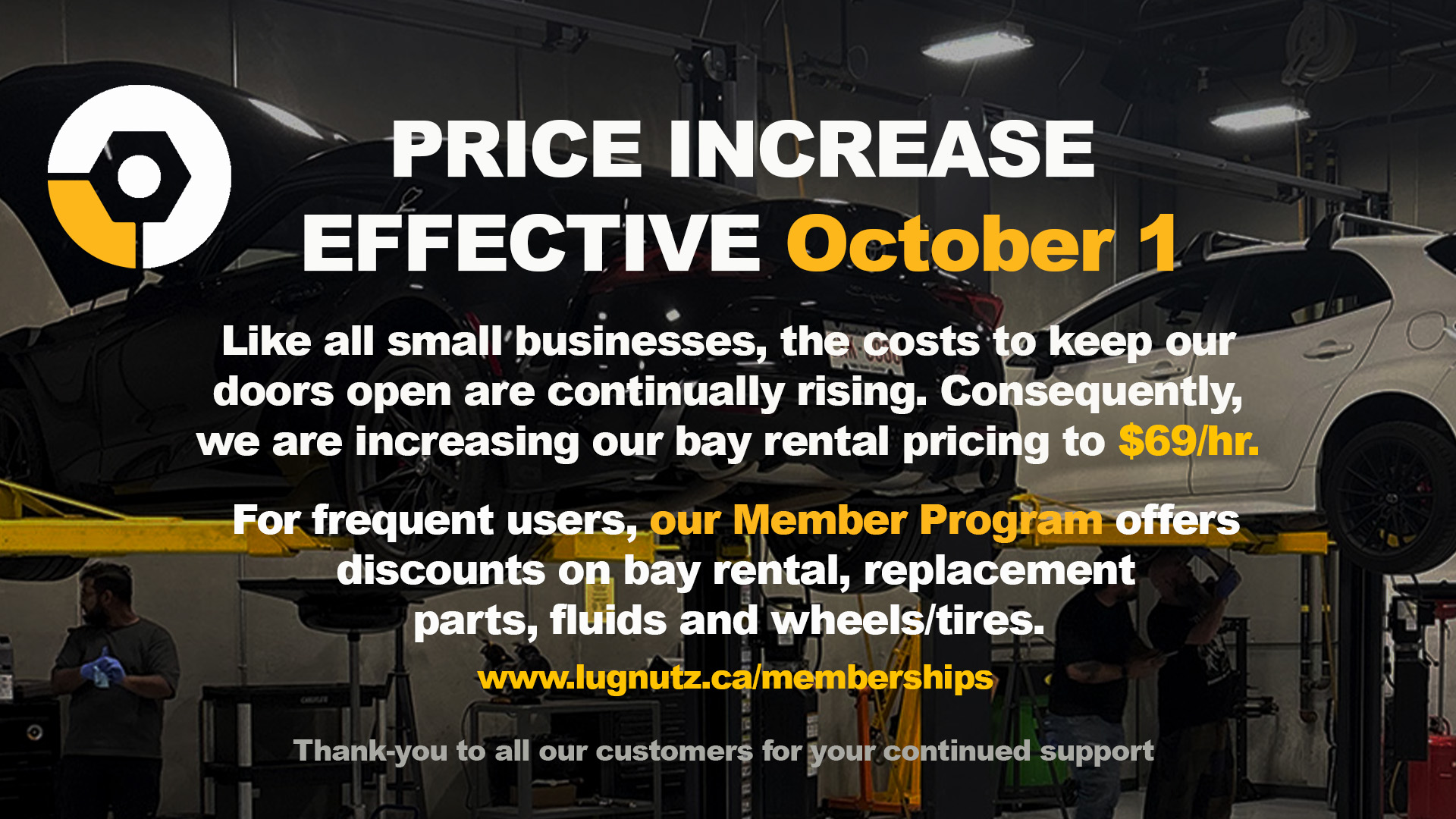 PRICE INCREASE
EFFECTIVE October 1

Like all small businesses, the costs to keep our doors open are continually rising. Consequently, we are increasing our bay rental pricing to $69/hr.

For frequent users, our Member Program offers discounts on bay rental, replacement parts, fluids and wheels/tires.

www.lugnutz.ca/memberships

Thank-you to all our customers for your continued support